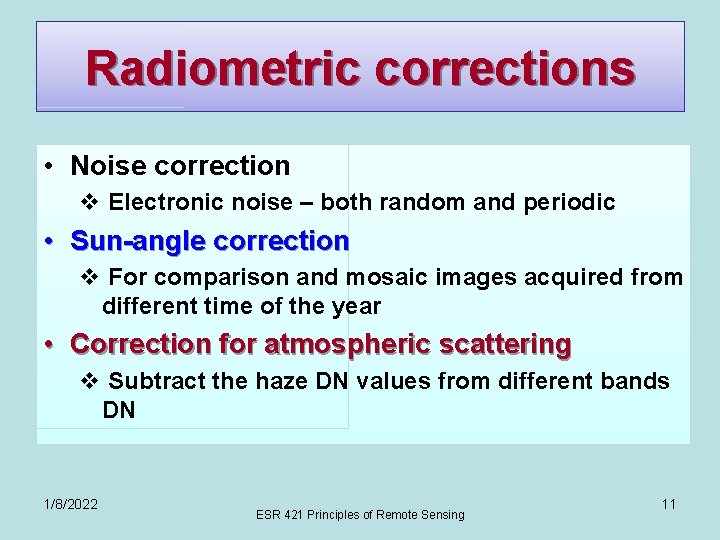 Radiometric corrections

• Noise correction

❖ Electronic noise – both random and periodic

• Sun-angle correction

❖ For comparison and mosaic images acquired from different time of the year

• Correction for atmospheric scattering

❖ Subtract the haze DN values from different bands DN

1/8/2022

ESR 421 Principles of Remote Sensing

11